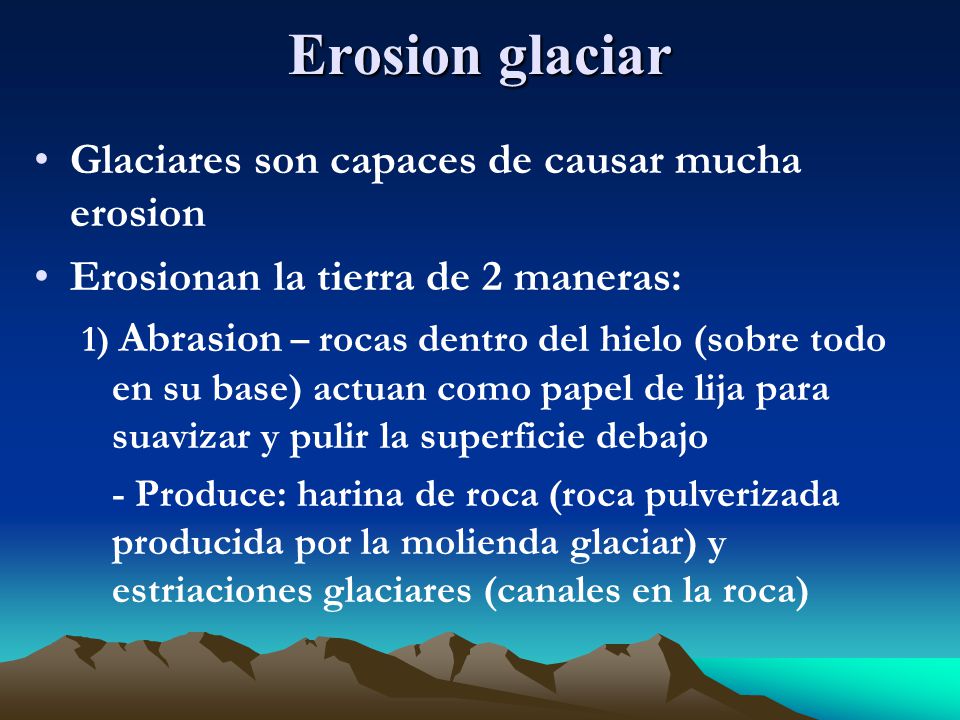 Erosion glaciar

• Glaciares son capaces de causar mucha erosion

• Erosionan la tierra de 2 maneras:

1) Abrasion – rocas dentro del hielo (sobre todo en su base) actuan como papel de lija para suavizar y pulir la superficie debajo

- Produce: harina de roca (roca pulverizada producida por la molienda glaciar) y estriaciones glaciares (canales en la roca)